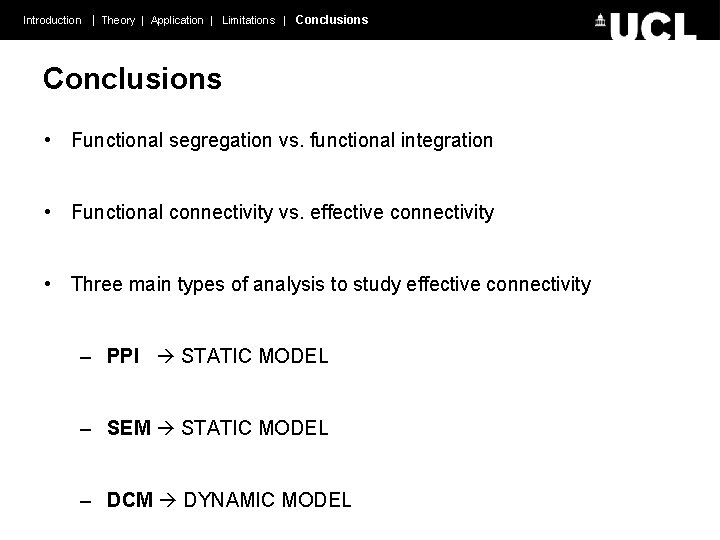 Introduction | Theory | Application | Limitations | Conclusions

UCL

Conclusions

• Functional segregation vs. functional integration

• Functional connectivity vs. effective connectivity

• Three main types of analysis to study effective connectivity

– PPI → STATIC MODEL

– SEM → STATIC MODEL

– DCM → DYNAMIC MODEL